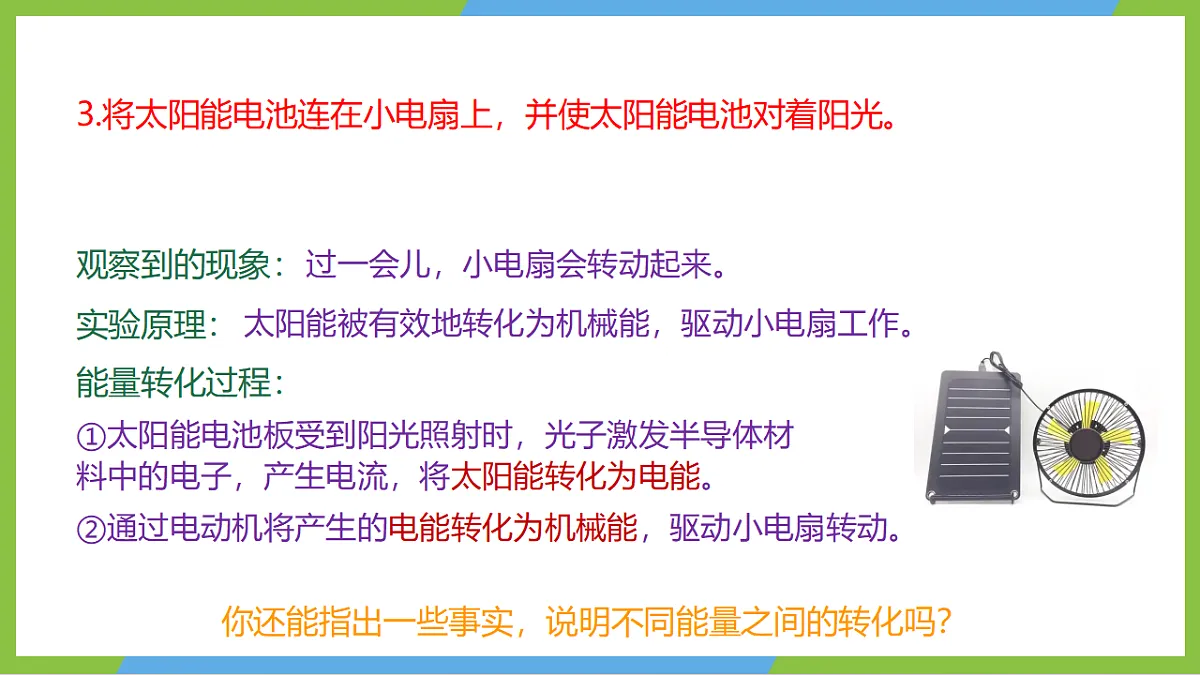 3.将太阳能电池连在小电扇上，并使太阳能电池对着阳光。

观察到的现象：过一会儿，小电扇会转动起来。

实验原理：太阳能被有效地转化为机械能，驱动小电扇工作。

能量转化过程：

①太阳能电池板受到阳光照射时，光子激发半导体材料中的电子，产生电流，将太阳能转化为电能。

②通过电动机将产生的电能转化为机械能，驱动小电扇转动。

你还能指出一些事实，说明不同能量之间的转化吗？